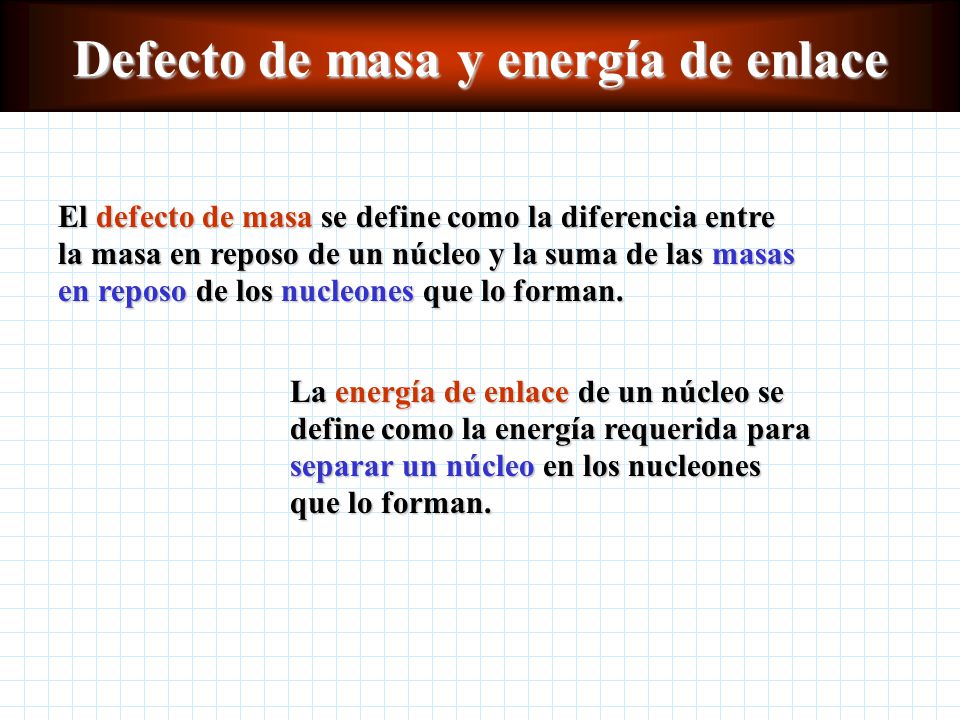 Defecto de masa y energía de enlace

El defecto de masa se define como la diferencia entre la masa en reposo de un núcleo y la suma de las masas en reposo de los nucleones que lo forman.

La energía de enlace de un núcleo se define como la energía requerida para separar un núcleo en los nucleones que lo forman.